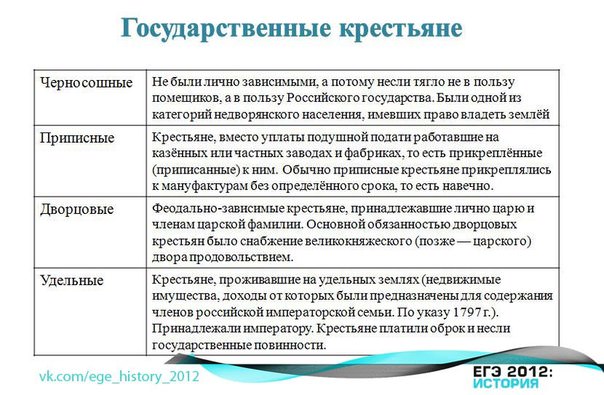 Государственные крестьяне

| | |
|---|---|
| Черносошные | Не были лично зависимыми, а потому несли тягло не в пользу помещиков, а в пользу Российского государства. Были одной из категорий недворянского населения, имевших право владеть землёй |
| Приписные | Крестьяне, вместо уплаты подушной подати работавшие на казённых или частных заводах и фабриках, то есть прикреплённые (приписанные) к ним. Обычно приписные крестьяне прикреплялись к мануфактурам без определённого срока, то есть навечно. |
| Дворцовые | Феодально-зависимые крестьяне, принадлежавшие лично царю и членам царской фамилии. Основной обязанностью дворцовых крестьян было снабжение великокняжеского (позже — царского) двора продовольствием. |
| Удельные | Крестьяне, проживавшие на удельных землях (недвижимые имущества, доходы от которых были предназначены для содержания членов российской императорской семьи. По указу 1797 г.). Принадлежали императору. Крестьяне платили оброк и несли государственные повинности. |

vk.com/ege_history_2012

ЕГЭ 2012: ИСТОРИЯ